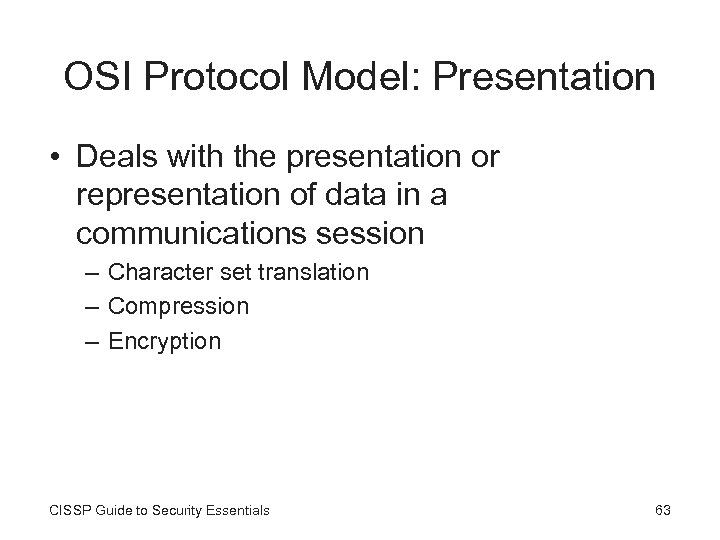 OSI Protocol Model: Presentation

• Deals with the presentation or representation of data in a communications session
– Character set translation
– Compression
– Encryption

CISSP Guide to Security Essentials

63